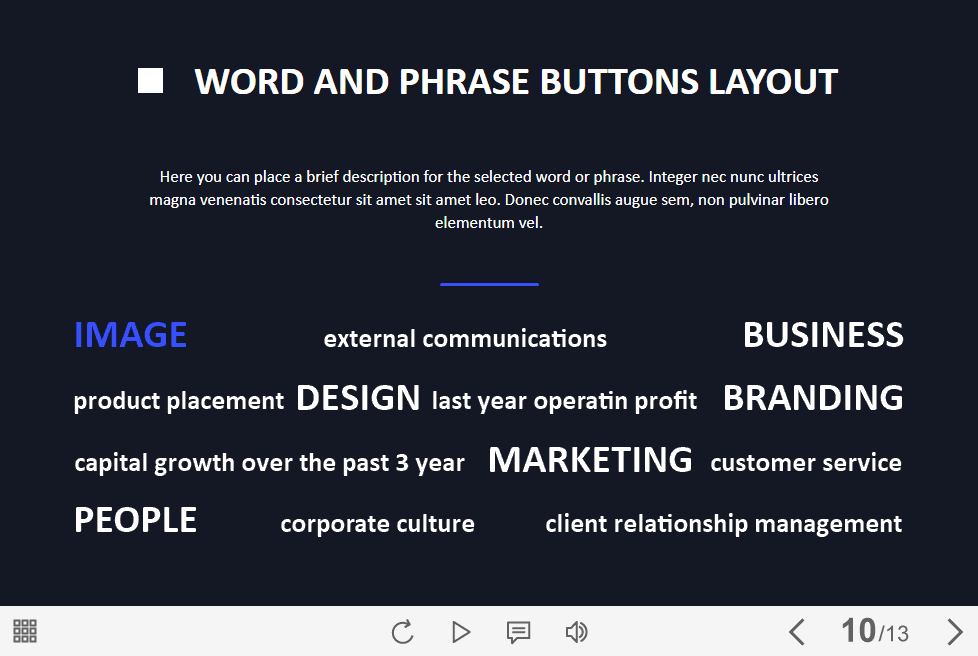 WORD AND PHRASE BUTTONS LAYOUT

Here you can place a brief description for the selected word or phrase. Integer nec nunc ultrices magna venenatis consectetur sit amet sit amet leo. Donec convallis augue sem, non pulvinar libero elementum vel.

IMAGE external communications BUSINESS

product placement DESIGN last year operatin profit BRANDING

capital growth over the past 3 year MARKETING customer service

PEOPLE corporate culture client relationship management

10/13